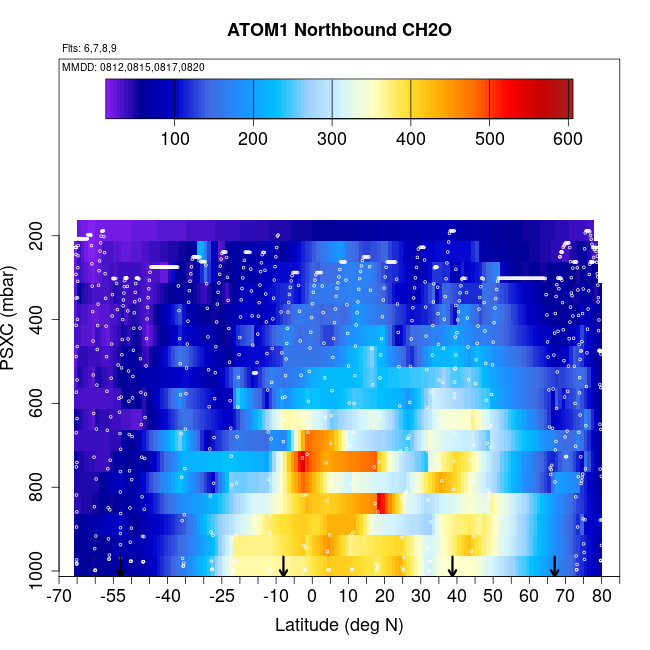 ATOM1 Northbound CH2O

Flts: 6,7,8,9

MMDD: 0812,0815,0817,0820

100 200 300 400 500 600

PSXC (mbar)

200
400
600
800
1000

-70 -55 -40 -25 -10 0 10 20 30 40 50 60 70 80

Latitude (deg N)